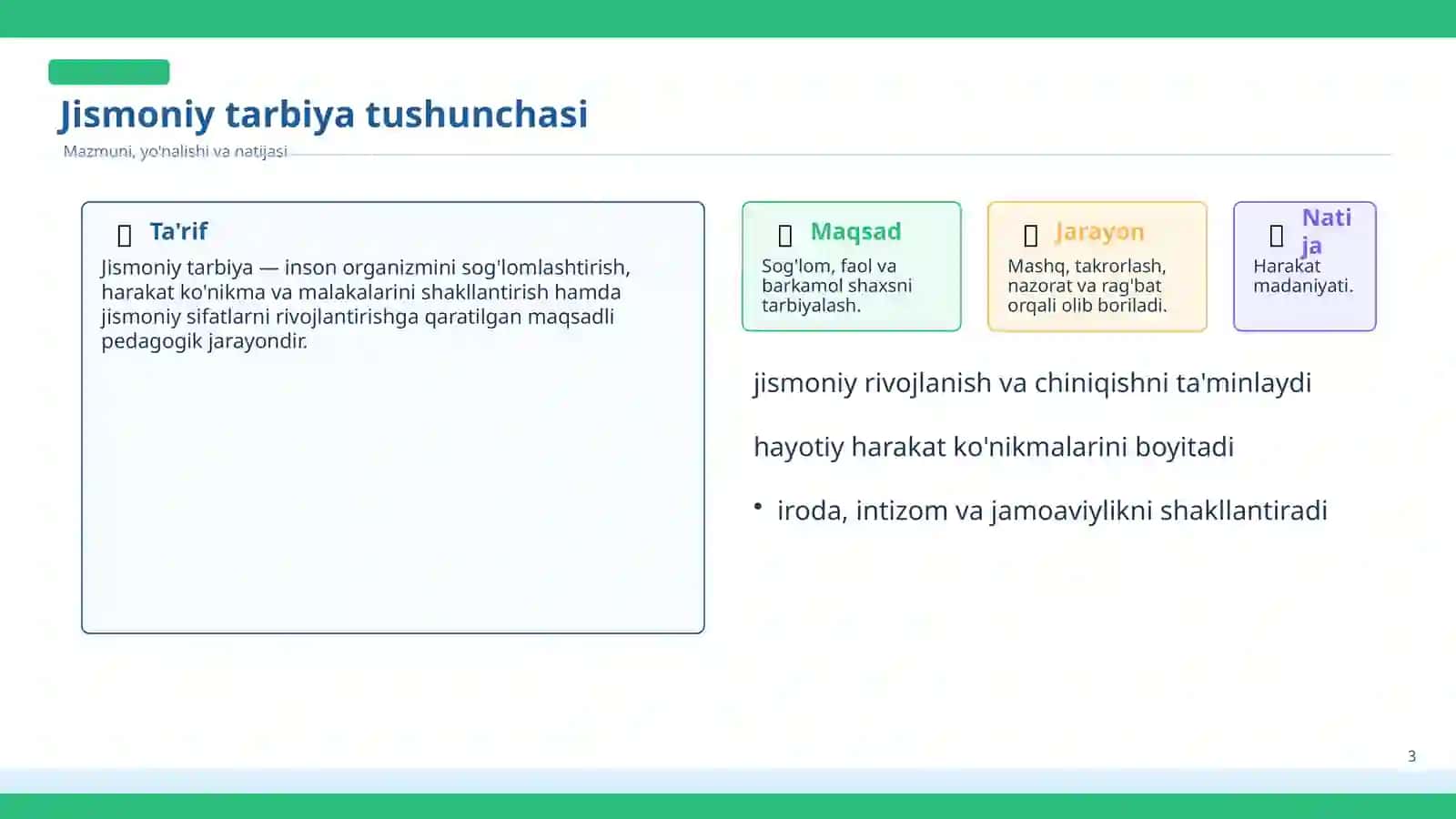 Jismoniy tarbiya tushunchasi

Mazmuni, yo'nalishi va natijasi

Ta'rif

Jismoniy tarbiya — inson organizmini sog'lomlashtirish, harakat ko'nikma va malakalarini shakllantirish hamda jismoniy sifatlarni rivojlantirishga qaratilgan maqsadli pedagogik jarayondir.

Maqsad

Sog'lom, faol va barkamol shaxsni tarbiyalash.

Jarayon

Mashq, takrorlash, nazorat va rag'bat orqali olib boriladi.

Natija

Harakat madaniyati.

jismoniy rivojlanish va chiniqishni ta'minlaydi

hayotiy harakat ko'nikmalarini boyitadi

• iroda, intizom va jamoaviylikni shakllantiradi

3